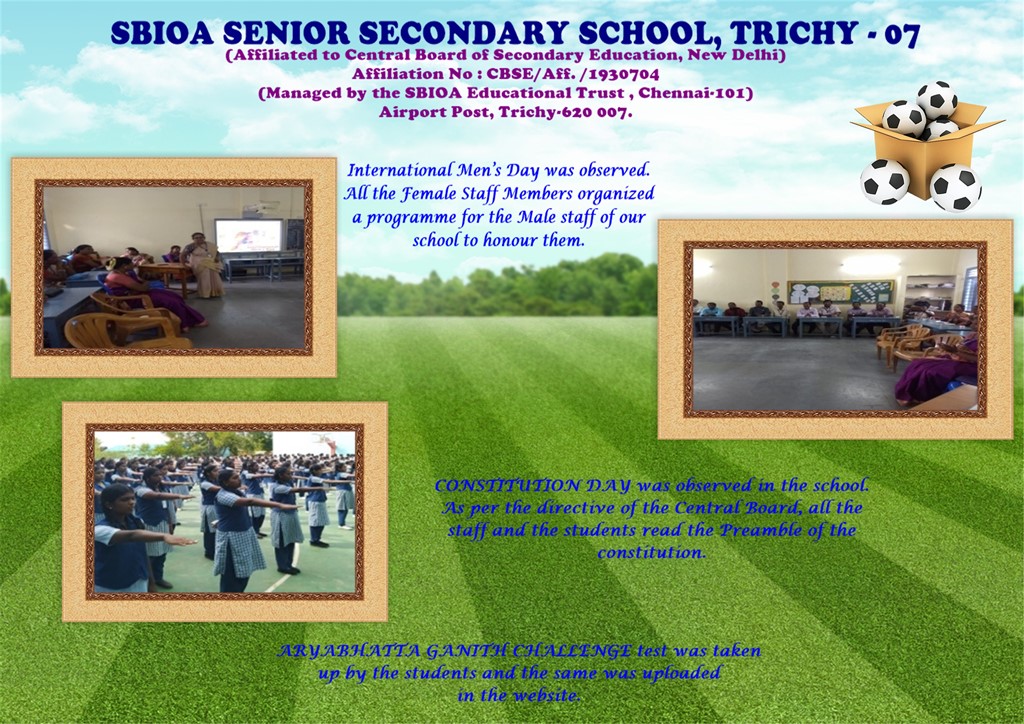 SBIOA SENIOR SECONDARY SCHOOL, TRICHY - 07
(Affiliated to Central Board of Secondary Education, New Delhi)
Affiliation No : CBSE/Aff. /1930704
(Managed by the SBIOA Educational Trust , Chennai-101)
Airport Post, Trichy-620 007.

International Men's Day was observed. All the Female Staff Members organized a programme for the Male staff of our school to honour them.

CONSTITUTION DAY was observed in the school. As per the directive of the Central Board, all the staff and the students read the Preamble of the constitution.

ARYABHATTA GANITH CHALLENGE test was taken up by the students and the same was uploaded in the website.